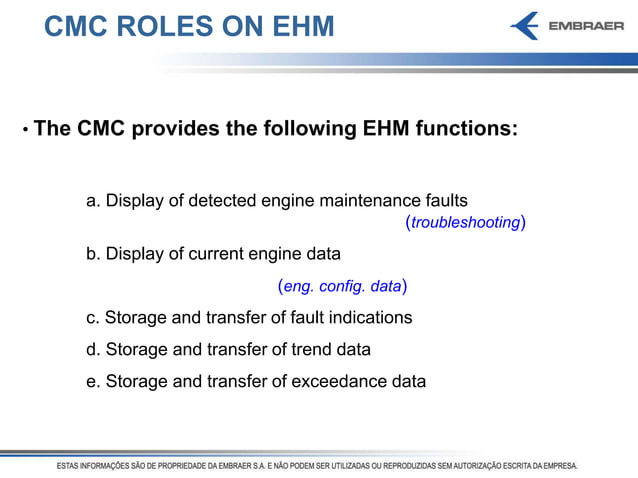 CMC ROLES ON EHM

EMBRAER

• The CMC provides the following EHM functions:

a. Display of detected engine maintenance faults (troubleshooting)

b. Display of current engine data (eng. config. data)

c. Storage and transfer of fault indications

d. Storage and transfer of trend data

e. Storage and transfer of exceedance data

ESTAS INFORMAÇÕES SÃO DE PROPRIEDADE DA EMBRAER S.A. E NÃO PODEM SER UTILIZADAS OU REPRODUZIDAS SEM AUTORIZAÇÃO ESCRITA DA EMPRESA.